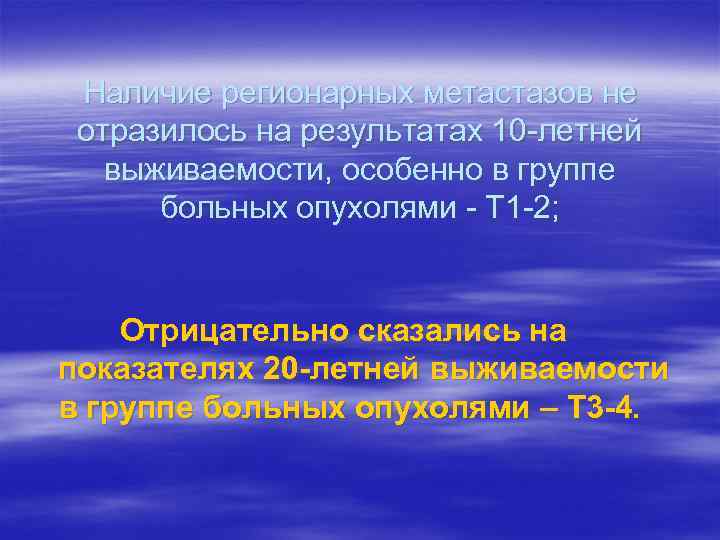 Наличие регионарных метастазов не отразилось на результатах 10-летней выживаемости, особенно в группе больных опухолями - Т1-2;

Отрицательно сказались на показателях 20-летней выживаемости в группе больных опухолями – Т3-4.